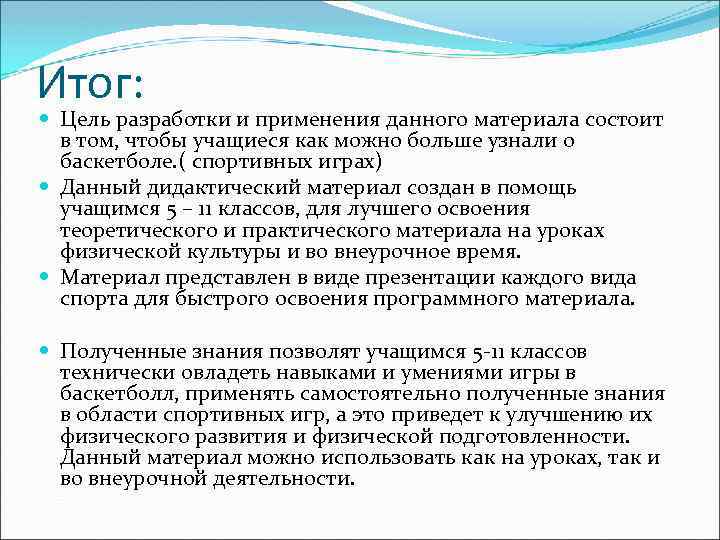 Итог:

Цель разработки и применения данного материала состоит в том, чтобы учащиеся как можно больше узнали о баскетболе.( спортивных играх)

Данный дидактический материал создан в помощь учащимся 5 – 11 классов, для лучшего освоения теоретического и практического материала на уроках физической культуры и во внеурочное время.

Материал представлен в виде презентации каждого вида спорта для быстрого освоения программного материала.

Полученные знания позволят учащимся 5-11 классов технически овладеть навыками и умениями игры в баскетболл, применять самостоятельно полученные знания в области спортивных игр, а это приведет к улучшению их физического развития и физической подготовленности. Данный материал можно использовать как на уроках, так и во внеурочной деятельности.